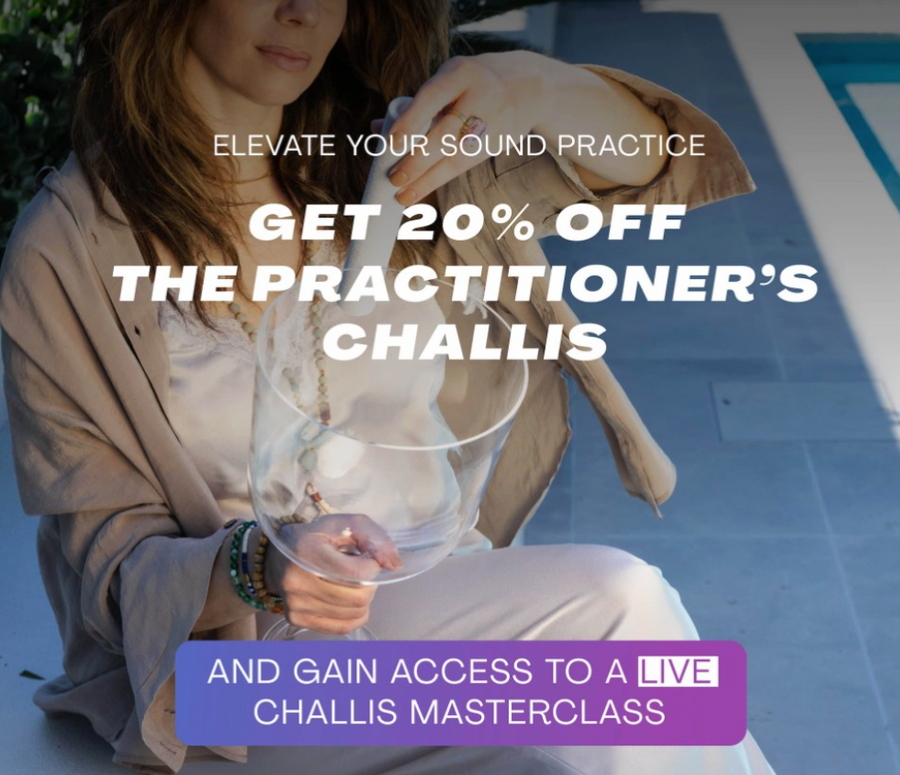 ELEVATE YOUR SOUND PRACTICE

GET 20% OFF THE PRACTITIONER'S CHALLIS

AND GAIN ACCESS TO A LIVE CHALLIS MASTERCLASS